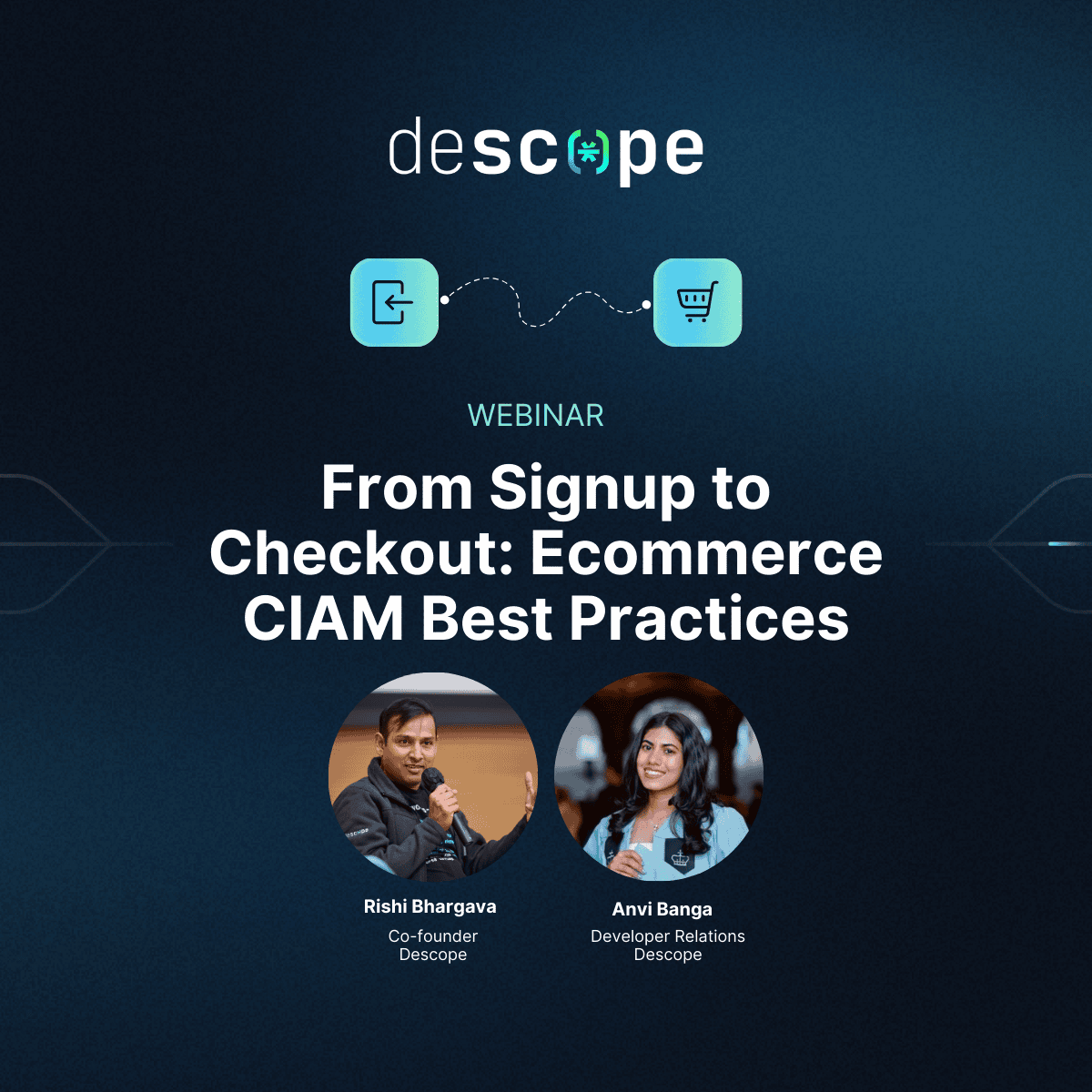 descope

WEBINAR

From Signup to Checkout: Ecommerce CIAM Best Practices

Rishi Bhargava
Co-founder
Descope

Anvi Banga
Developer Relations
Descope